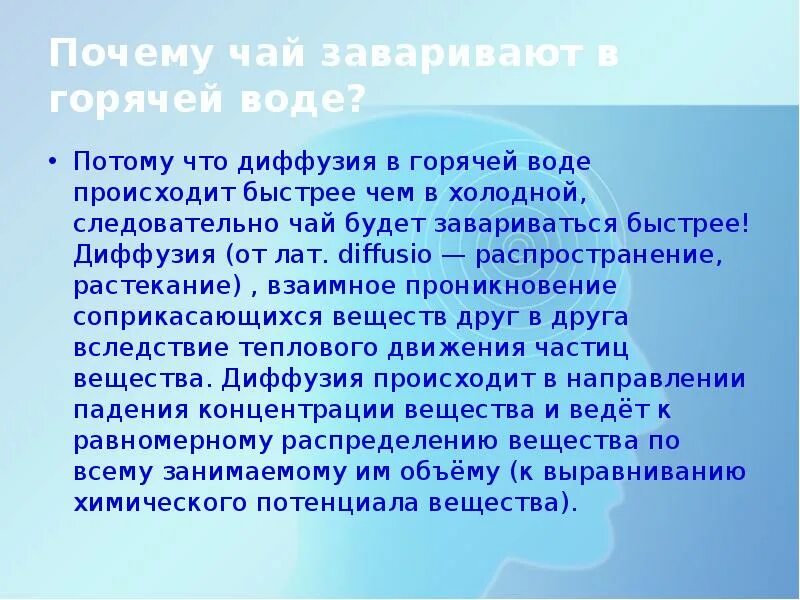 Почему чай заваривают в горячей воде?

• Потому что диффузия в горячей воде происходит быстрее чем в холодной, следовательно чай будет завариваться быстрее! Диффузия (от лат. diffusio — распространение, растекание) , взаимное проникновение соприкасающихся веществ друг в друга вследствие теплового движения частиц вещества. Диффузия происходит в направлении падения концентрации вещества и ведёт к равномерному распределению вещества по всему занимаемому им объёму (к выравниванию химического потенциала вещества).